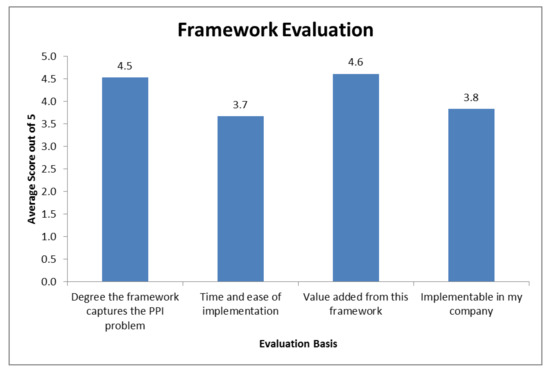 Framework Evaluation

Average Score out of 5

5.0
4.5
4.0
3.5
3.0
2.5
2.0
1.5
1.0
0.5
0.0

4.5
3.7
4.6
3.8

Degree the framework captures the PPI problem
Time and ease of implementation
Value added from this framework
Implementable in my company

Evaluation Basis